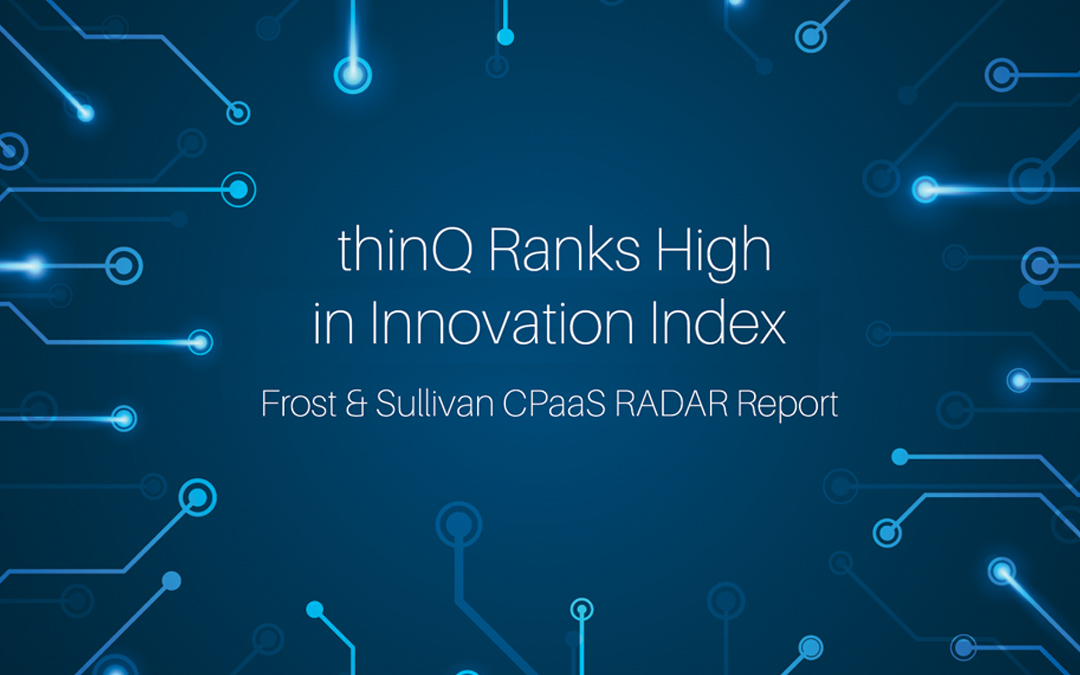 thinQ Ranks High in Innovation Index

Frost & Sullivan CPaaS RADAR Report